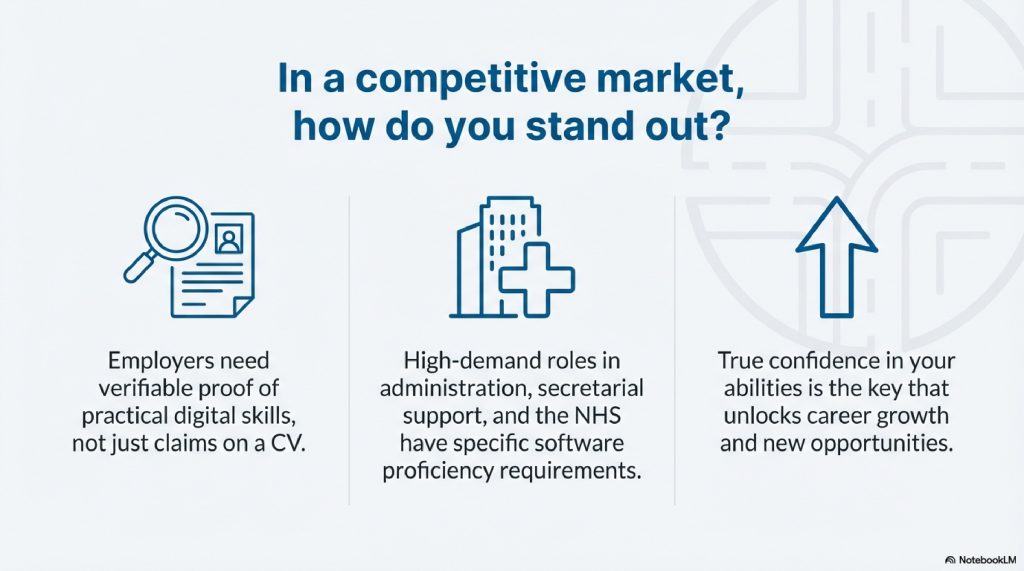 In a competitive market, how do you stand out?

Employers need verifiable proof of practical digital skills, not just claims on a CV.

High-demand roles in administration, secretarial support, and the NHS have specific software proficiency requirements.

True confidence in your abilities is the key that unlocks career growth and new opportunities.

NotebookLM